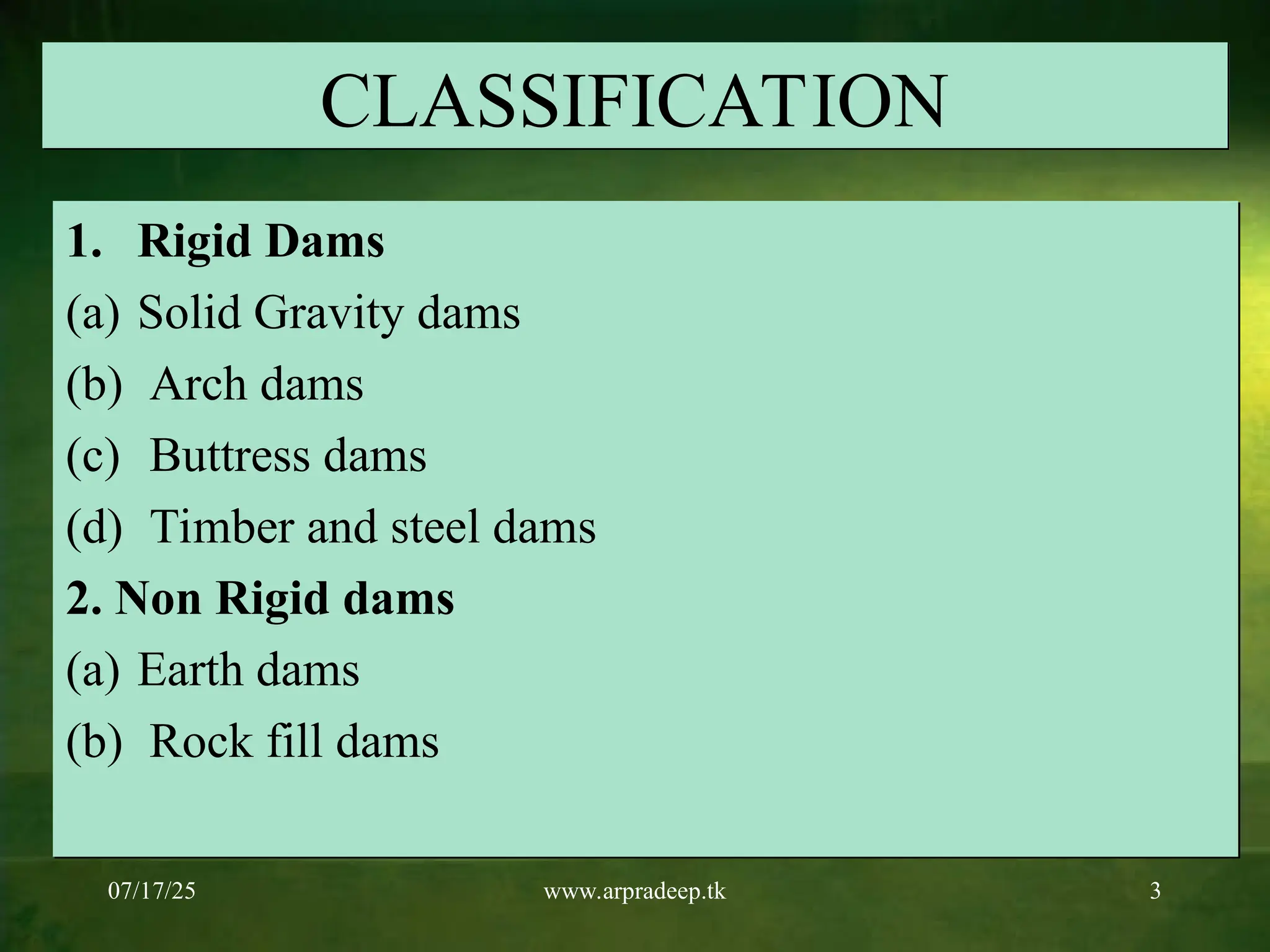 CLASSIFICATION

1. Rigid Dams
(a) Solid Gravity dams
(b) Arch dams
(c) Buttress dams
(d) Timber and steel dams
2. Non Rigid dams
(a) Earth dams
(b) Rock fill dams

07/17/25 www.arpradeep.tk 3